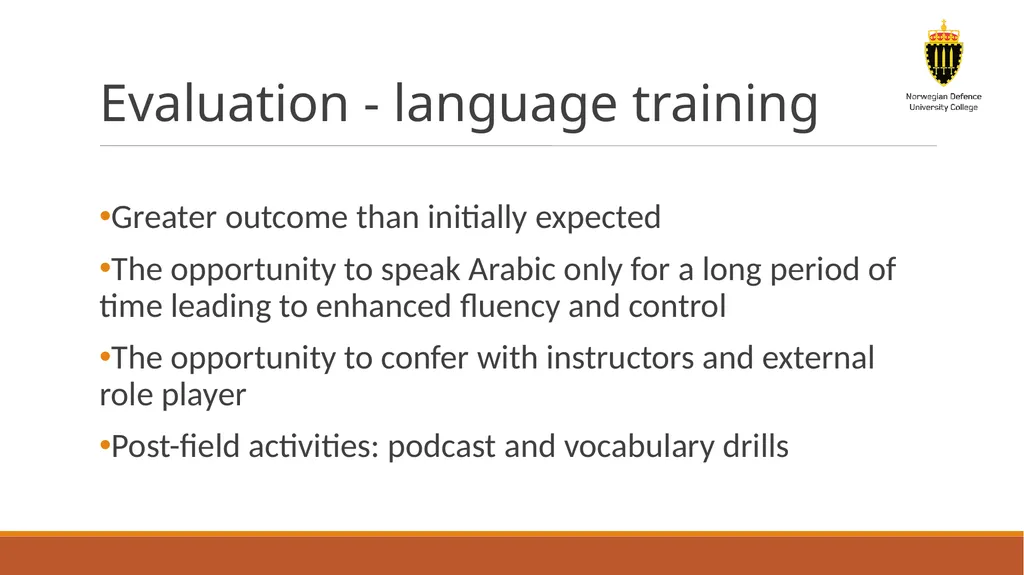 Evaluation - language training

Norwegian Defence University College

•Greater outcome than initially expected

•The opportunity to speak Arabic only for a long period of time leading to enhanced fluency and control

•The opportunity to confer with instructors and external role player

•Post-field activities: podcast and vocabulary drills